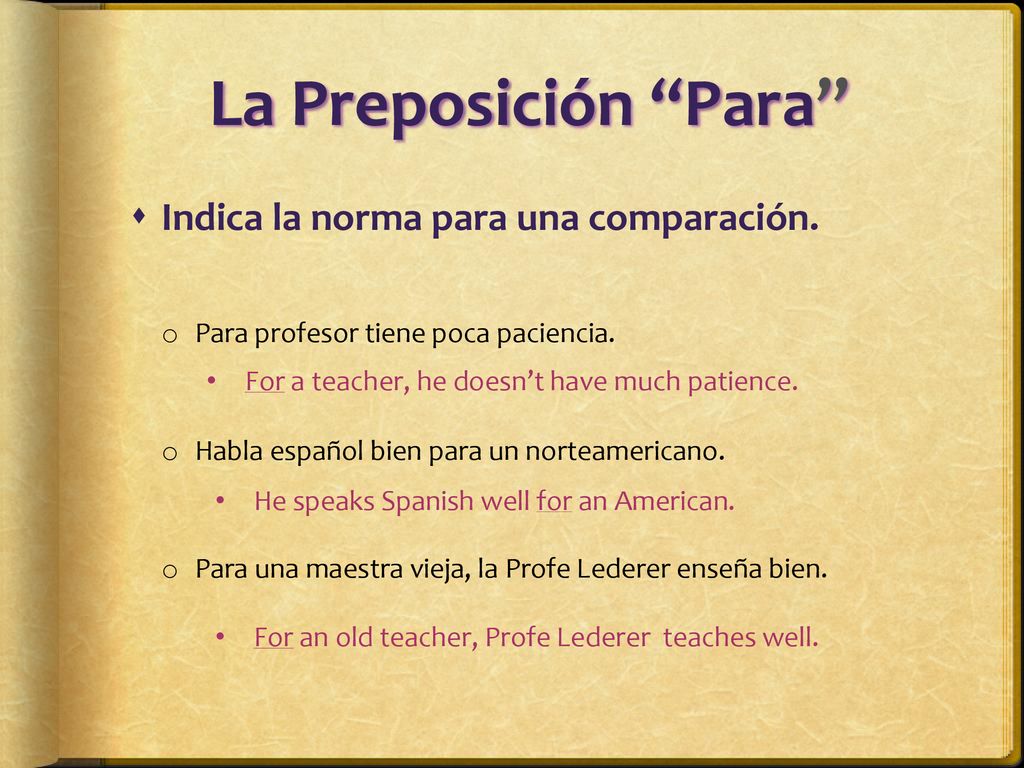 La Preposición “Para”

Indica la norma para una comparación.

Para profesor tiene poca paciencia.

For a teacher, he doesn’t have much patience.

Habla español bien para un norteamericano.

He speaks Spanish well for an American.

Para una maestra vieja, la Profe Lederer enseña bien.

For an old teacher, Profe Lederer teaches well.